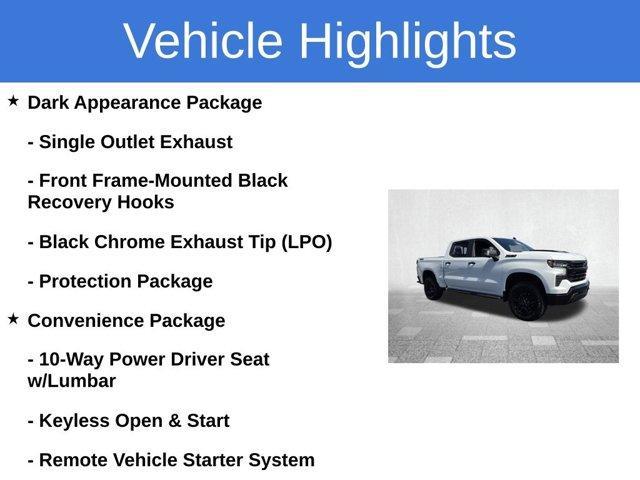 Vehicle Highlights

★ Dark Appearance Package

- Single Outlet Exhaust

- Front Frame-Mounted Black Recovery Hooks

- Black Chrome Exhaust Tip (LPO)

- Protection Package

★ Convenience Package

- 10-Way Power Driver Seat w/Lumbar

- Keyless Open & Start

- Remote Vehicle Starter System